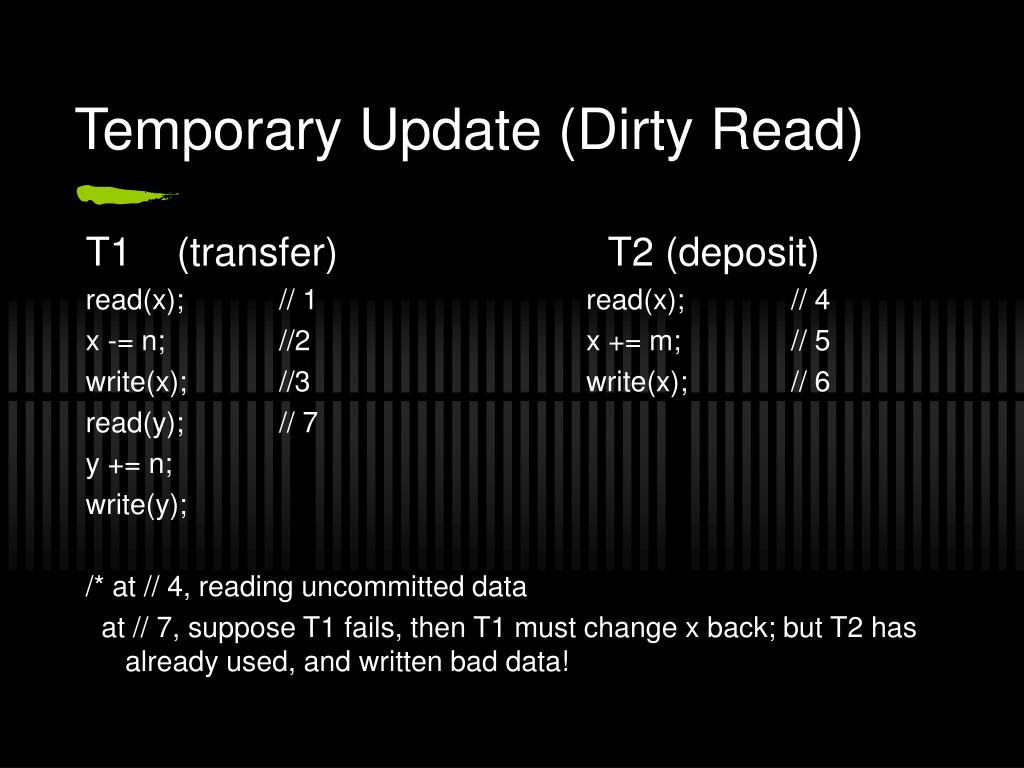 Temporary Update (Dirty Read)

T1 (transfer)
read(x); // 1
x -= n; //2
write(x); //3
read(y); // 7
y += n;
write(y);

T2 (deposit)
read(x); // 4
x += m; // 5
write(x); // 6

/* at // 4, reading uncommitted data
at // 7, suppose T1 fails, then T1 must change x back; but T2 has already used, and written bad data!